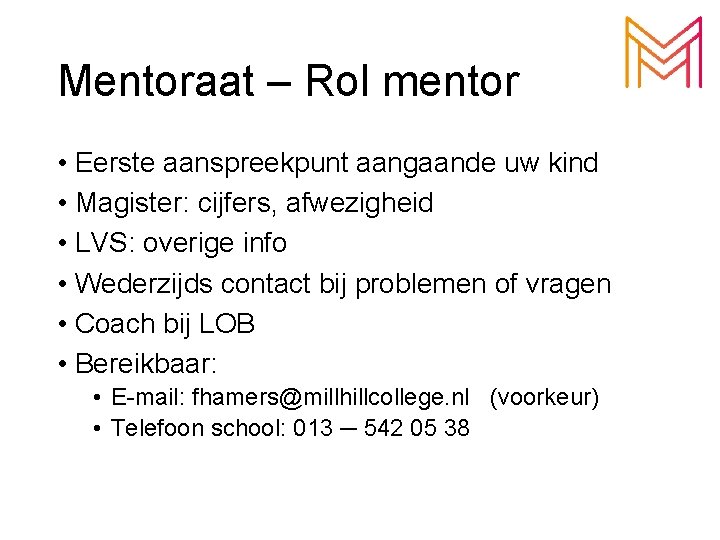 Mentoraat – Rol mentor

• Eerste aanspreekpunt aangaande uw kind
• Magister: cijfers, afwezigheid
• LVS: overige info
• Wederzijds contact bij problemen of vragen
• Coach bij LOB
• Bereikbaar:
  • E-mail: fhamers@millhillcollege.nl (voorkeur)
  • Telefoon school: 013 – 542 05 38